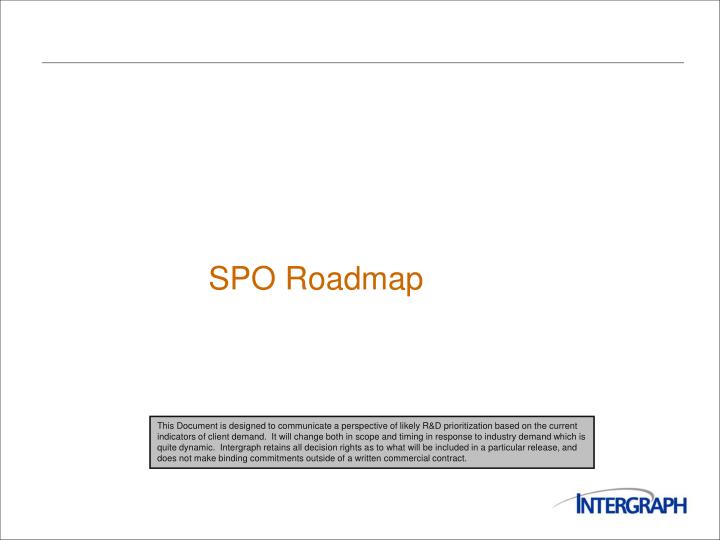 SPO Roadmap

This Document is designed to communicate a perspective of likely R&D prioritization based on the current indicators of client demand. It will change both in scope and timing in response to industry demand which is quite dynamic. Intergraph retains all decision rights as to what will be included in a particular release, and does not make binding commitments outside of a written commercial contract.

INTERGRAPH